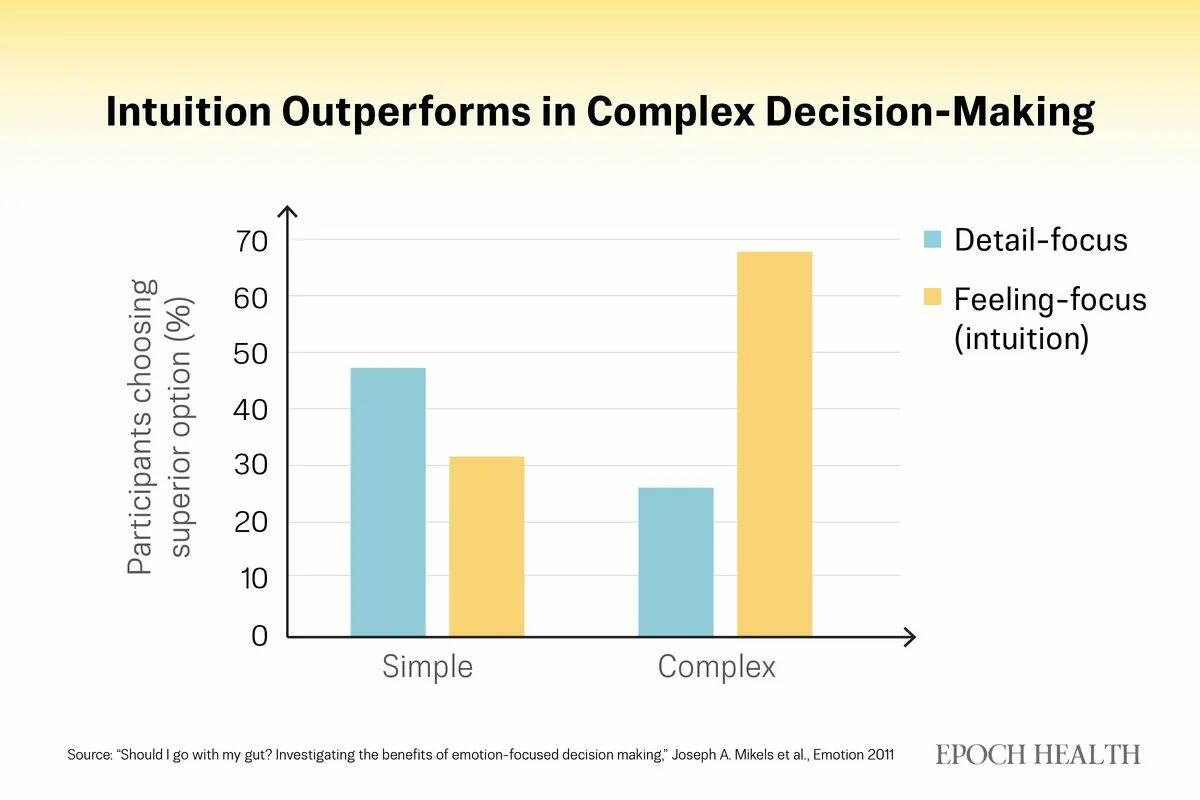 Intuition Outperforms in Complex Decision-Making

Participants choosing superior option (%)

70
60
50
40
30
20
10
0

Simple
Complex

Detail-focus
Feeling-focus (intuition)

Source: "Should I go with my gut? Investigating the benefits of emotion-focused decision making," Joseph A. Mikels et al., Emotion 2011

EPOCH HEALTH